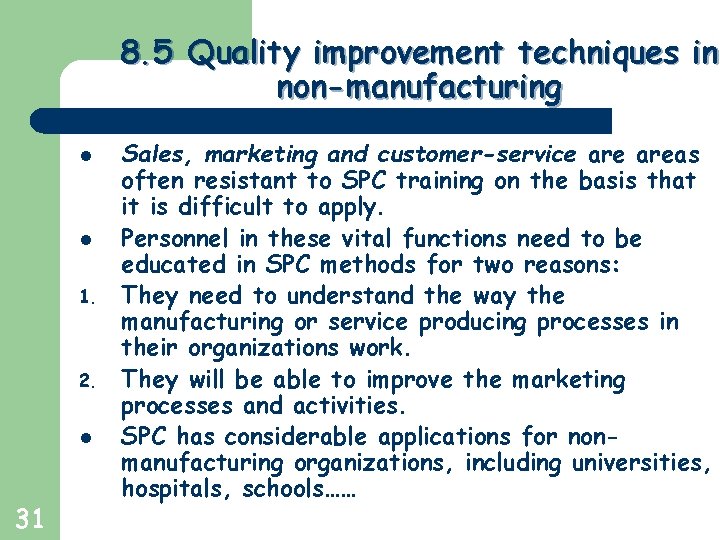 8.5 Quality improvement techniques in non-manufacturing

- Sales, marketing and customer-service are areas often resistant to SPC training on the basis that it is difficult to apply.
- Personnel in these vital functions need to be educated in SPC methods for two reasons:

1. They need to understand the way the manufacturing or service producing processes in their organizations work.
2. They will be able to improve the marketing processes and activities.

- SPC has considerable applications for non-manufacturing organizations, including universities, hospitals, schools……

31